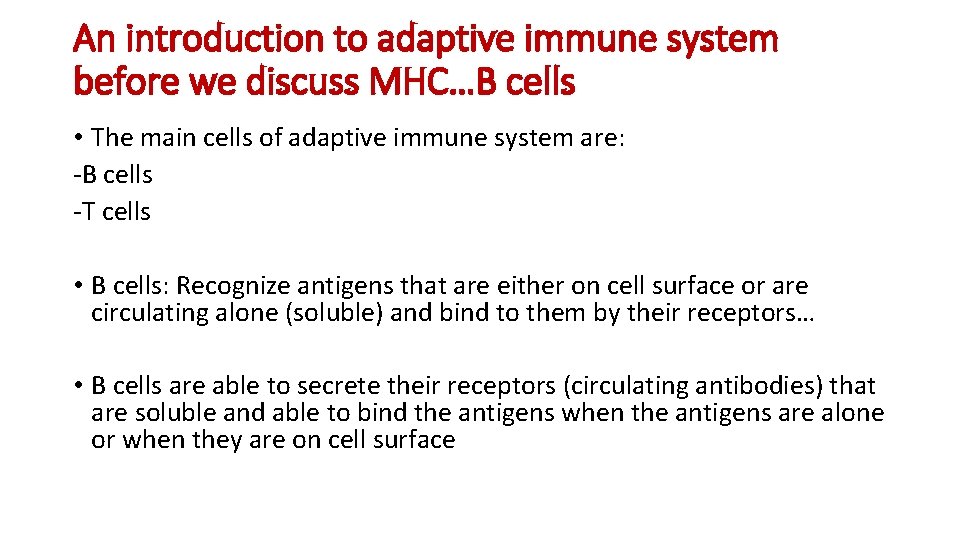 An introduction to adaptive immune system before we discuss MHC…B cells

• The main cells of adaptive immune system are:
-B cells
-T cells

• B cells: Recognize antigens that are either on cell surface or are circulating alone (soluble) and bind to them by their receptors…

• B cells are able to secrete their receptors (circulating antibodies) that are soluble and able to bind the antigens when the antigens are alone or when they are on cell surface